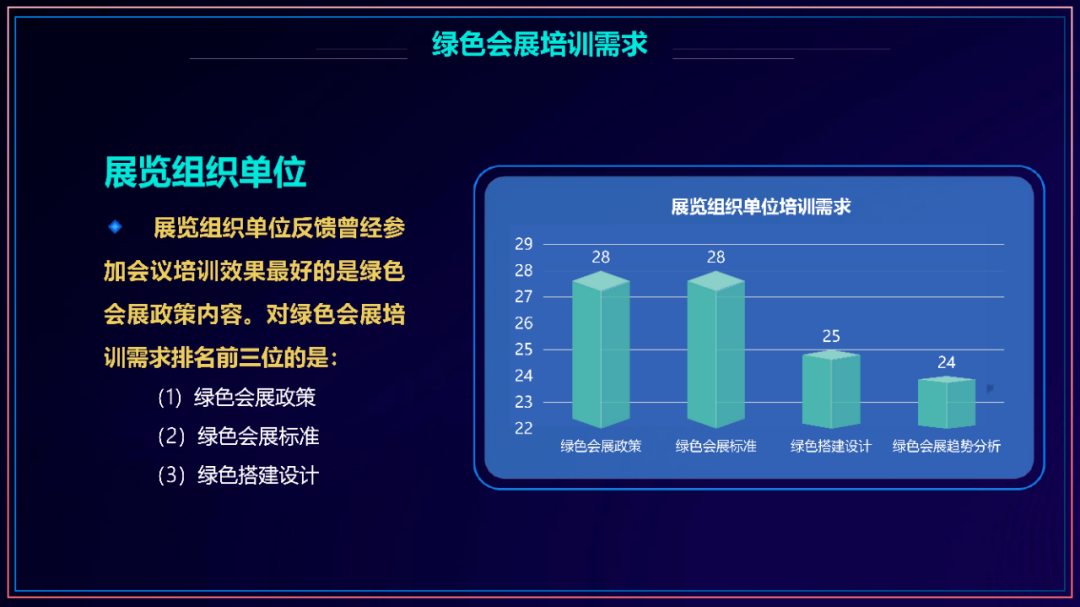 绿色会展培训需求

展览组织单位

展览组织单位反馈曾经参加会议培训效果最好的是绿色会展政策内容。对绿色会展培训需求排名前三位的是：

（1）绿色会展政策

（2）绿色会展标准

（3）绿色搭建设计

展览组织单位培训需求

29
28
27
26
25
24
23
22

28
28
25
24

绿色会展政策
绿色会展标准
绿色搭建设计
绿色会展趋势分析